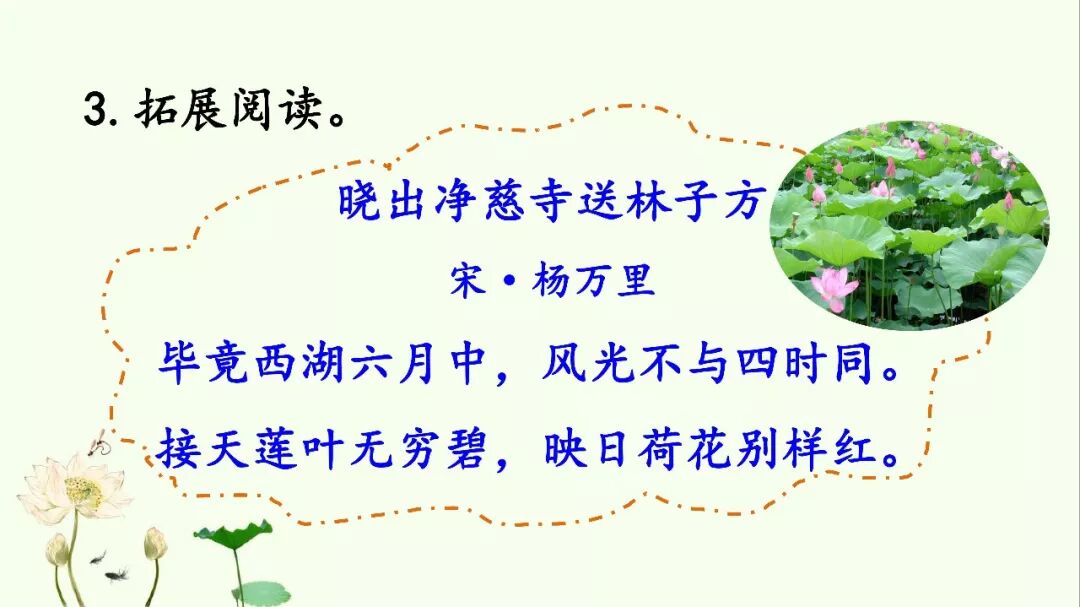 3. 拓展阅读。

晓出净慈寺送林子方

宋·杨万里

毕竟西湖六月中，风光不与四时同。

接天莲叶无穷碧，映日荷花别样红。